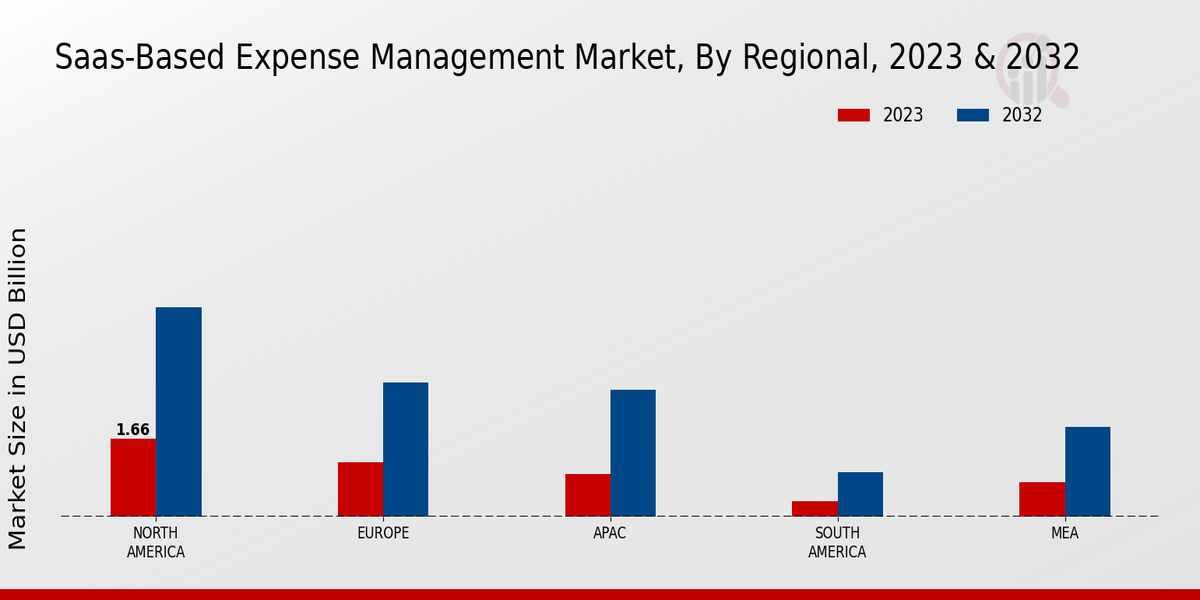 Saas-Based Expense Management Market, By Regional, 2023 & 2032

2023 2032

Market Size in USD Billion

1.66

NORTH AMERICA

EUROPE

APAC

SOUTH AMERICA

MEA